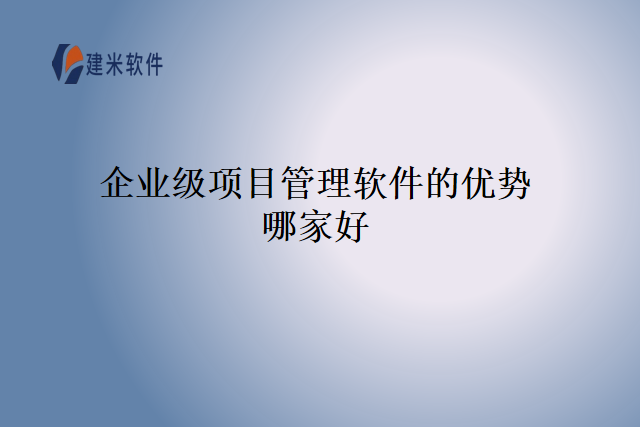 建米软件

企业级项目管理软件的优势哪家好